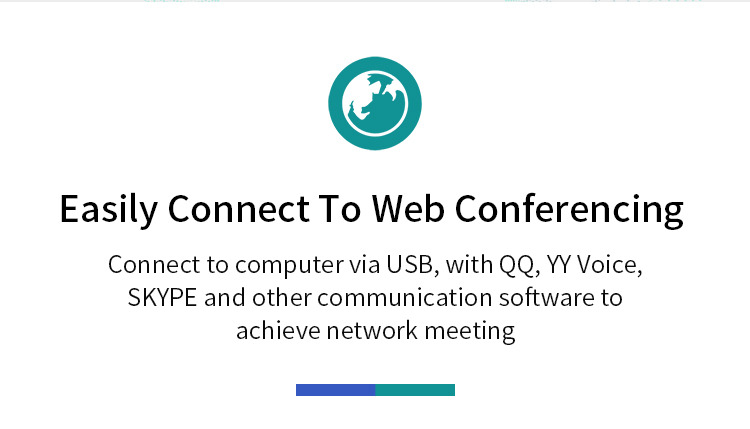 Easily Connect To Web Conferencing

Connect to computer via USB, with QQ, YY Voice, SKYPE and other communication software to achieve network meeting